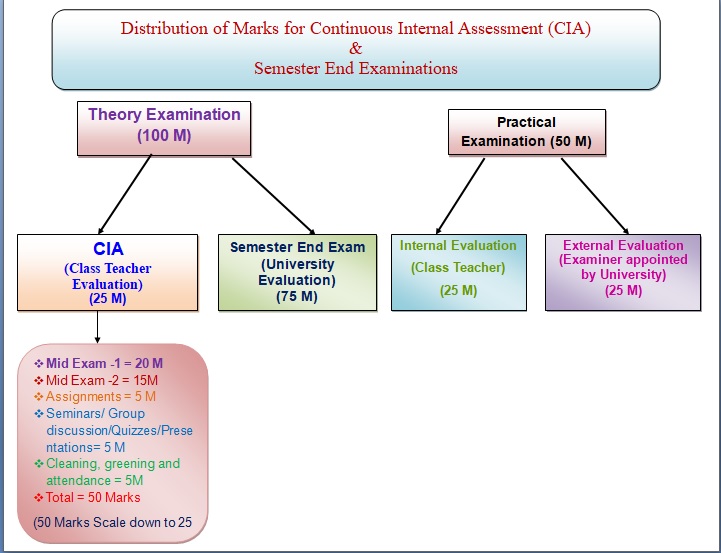 Distribution of Marks for Continuous Internal Assessment (CIA)
&
Semester End Examinations

Theory Examination
(100 M)

Practical Examination (50 M)

CIA
(Class Teacher Evaluation)
(25 M)

Semester End Exam
(University Evaluation)
(75 M)

Internal Evaluation
(Class Teacher)
(25 M)

External Evaluation
(Examiner appointed by University)
(25 M)

❖ Mid Exam -1 = 20 M
❖ Mid Exam -2 = 15M
❖ Assignments = 5 M
❖ Seminars/ Group discussion/Quizzes/Presentations= 5 M
❖ Cleaning, greening and attendance = 5M
❖ Total = 50 Marks
(50 Marks Scale down to 25